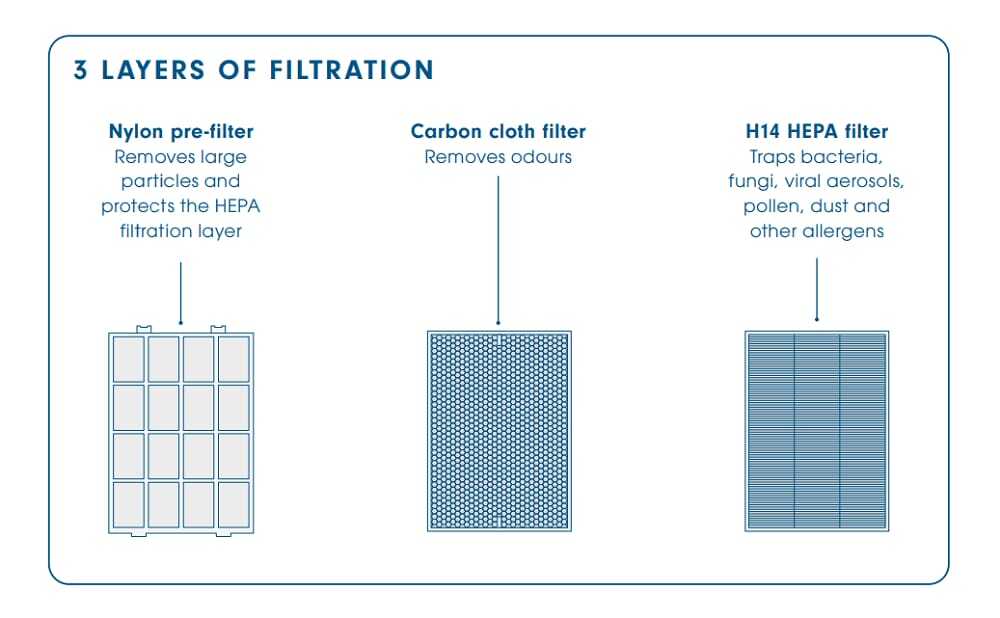 3 LAYERS OF FILTRATION

Nylon pre-filter
Removes large particles and protects the HEPA filtration layer

Carbon cloth filter
Removes odours

H14 HEPA filter
Traps bacteria, fungi, viral aerosols, pollen, dust and other allergens